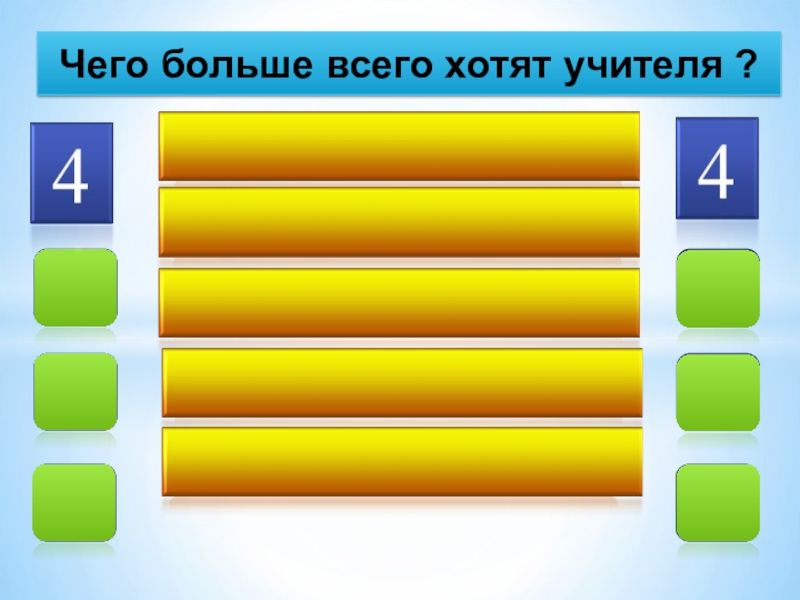 Чего больше всего хотят учителя ?

4

4